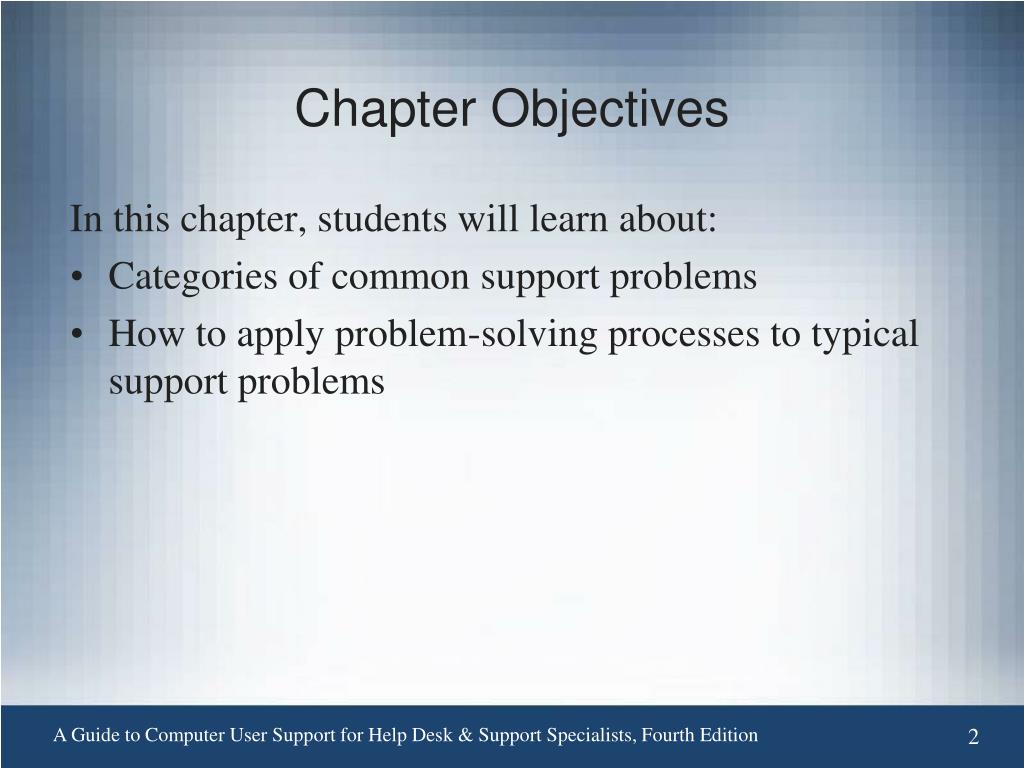 Chapter Objectives

In this chapter, students will learn about:

• Categories of common support problems
• How to apply problem-solving processes to typical support problems

A Guide to Computer User Support for Help Desk & Support Specialists, Fourth Edition

2